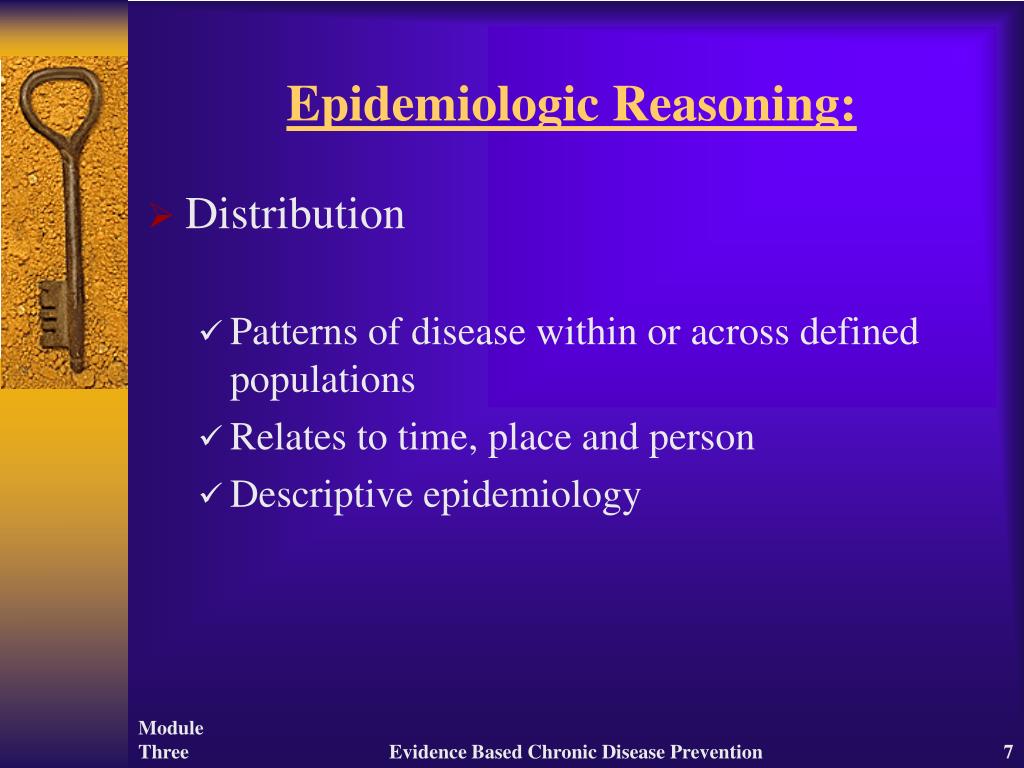 Epidemiologic Reasoning:

➢ Distribution

✓ Patterns of disease within or across defined populations

✓ Relates to time, place and person

✓ Descriptive epidemiology

Module Three

Evidence Based Chronic Disease Prevention

7